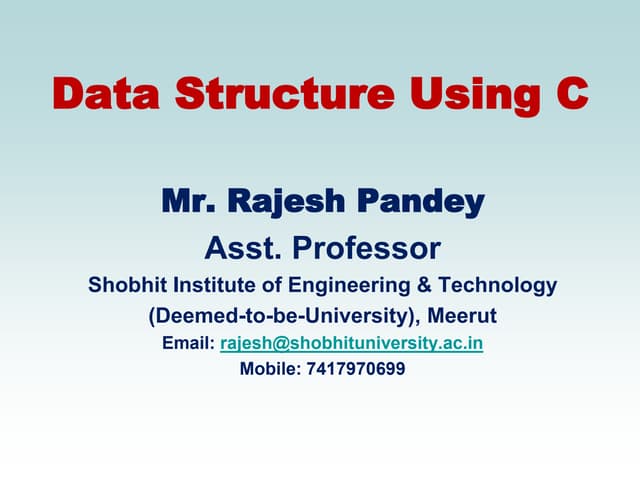 Data Structure Using C

Mr. Rajesh Pandey
Asst. Professor
Shobhit Institute of Engineering & Technology
(Deemed-to-be-University), Meerut
Email: rajesh@shobhituniversity.ac.in
Mobile: 7417970699